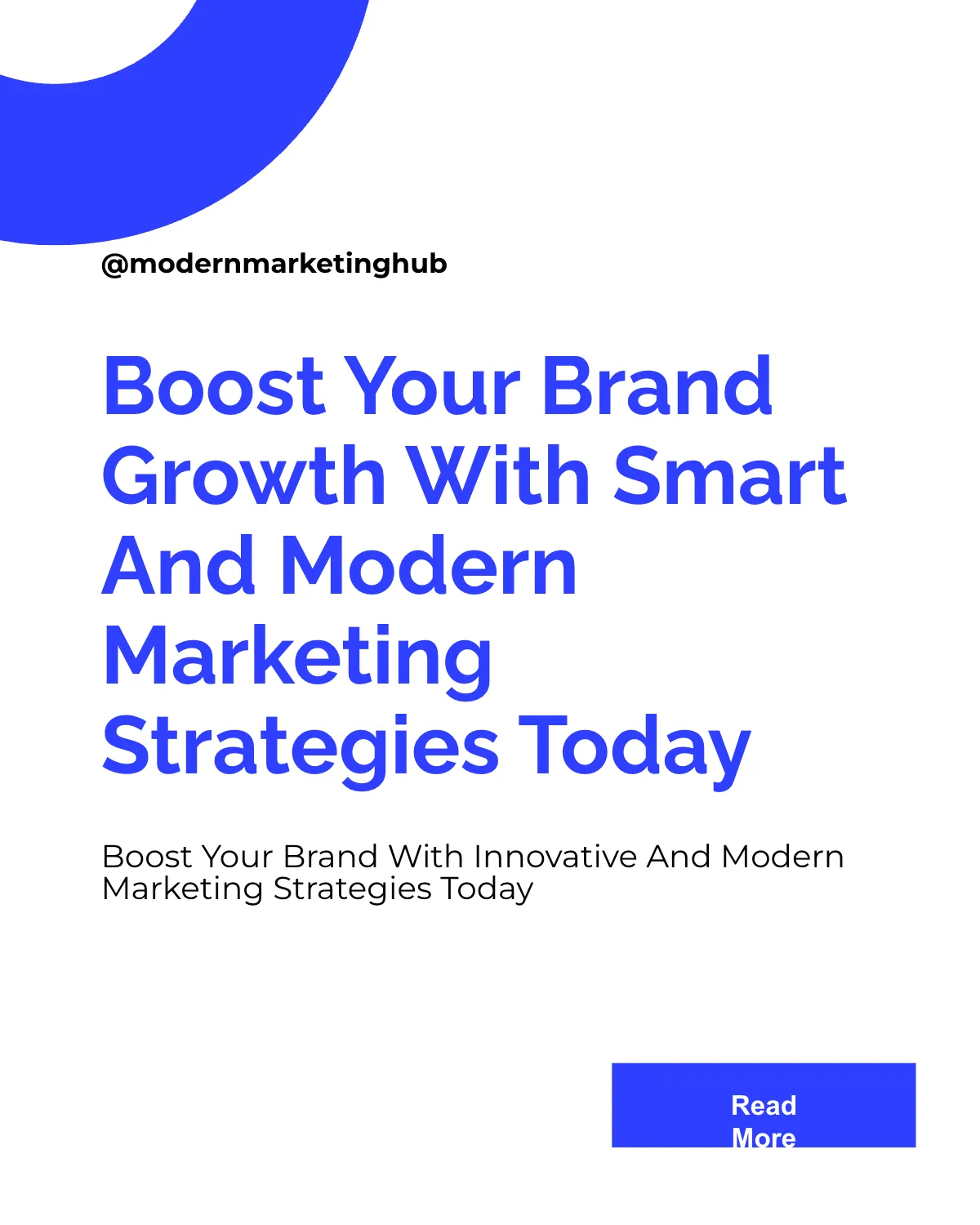 @modernmarketinghub

Boost Your Brand Growth With Smart And Modern Marketing Strategies Today

Boost Your Brand With Innovative And Modern Marketing Strategies Today

Read More